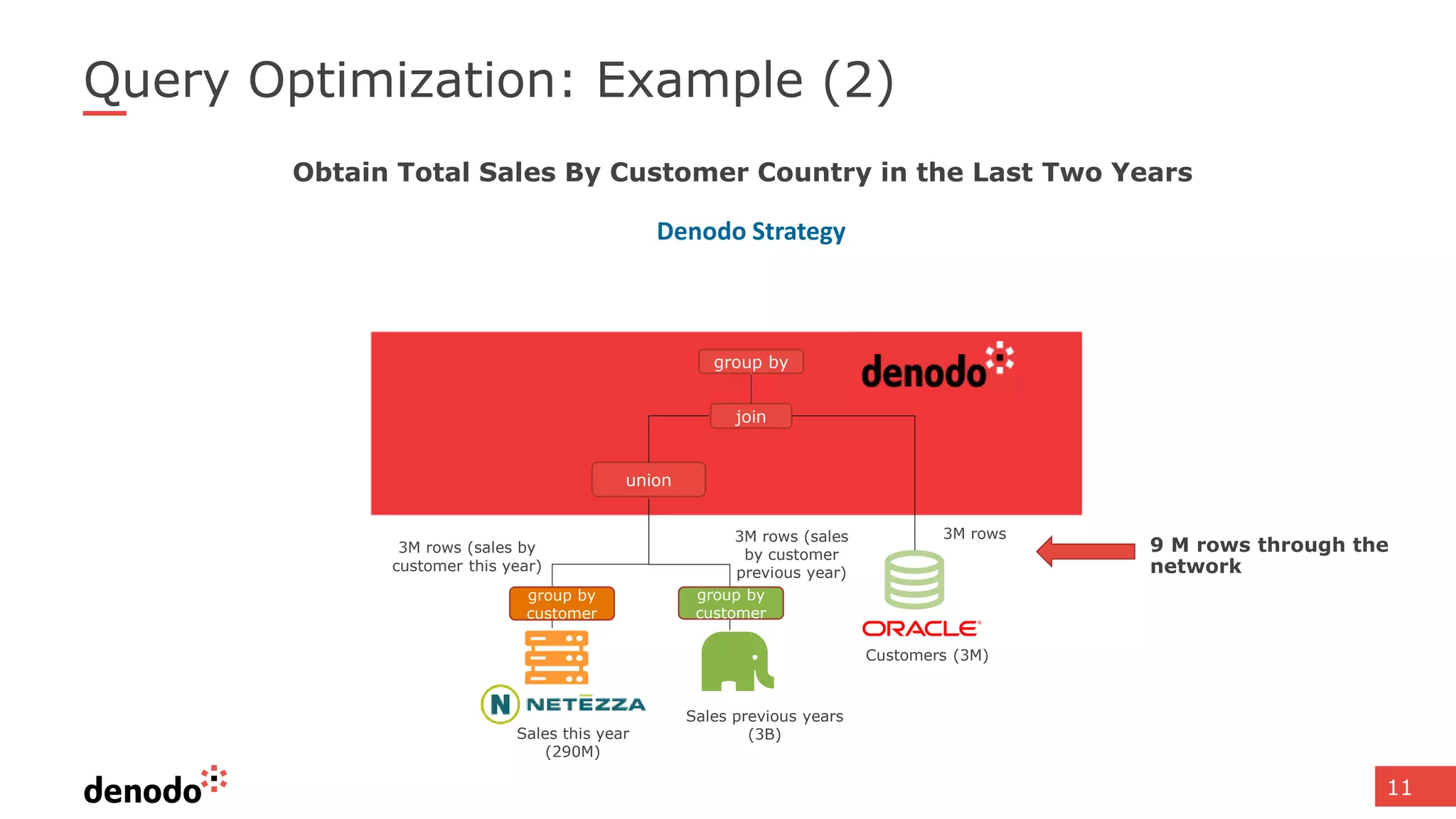 Query Optimization: Example (2)

Obtain Total Sales By Customer Country in the Last Two Years

Denodo Strategy

group by

denodo

join

union

3M rows (sales by customer this year)

3M rows (sales by customer previous year)

3M rows

9 M rows through the network

group by customer

group by customer

ORACLE

Customers (3M)

N NETEZZA

Sales this year (290M)

Sales previous years (3B)

denodo

11